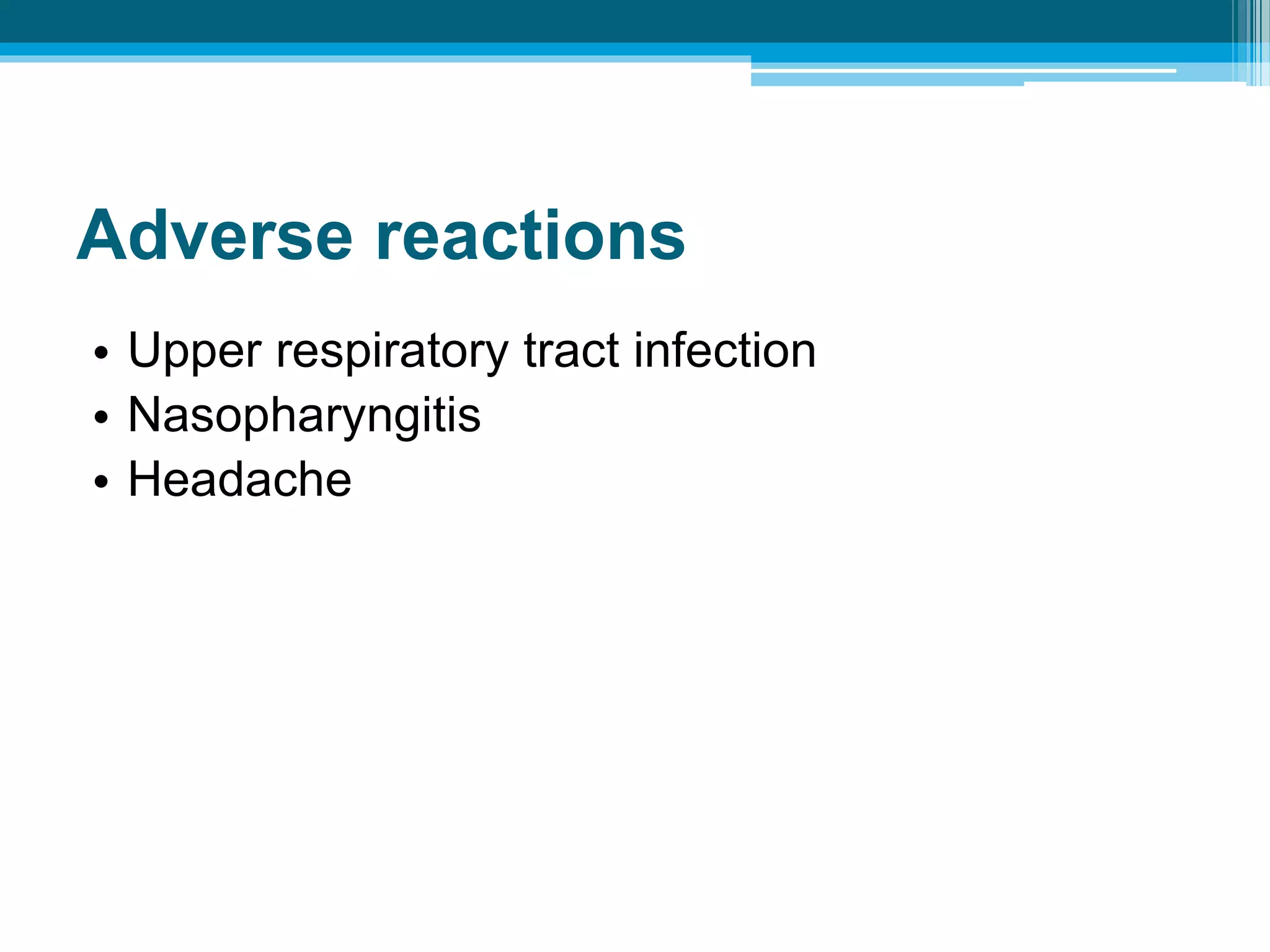 Adverse reactions

• Upper respiratory tract infection
• Nasopharyngitis
• Headache